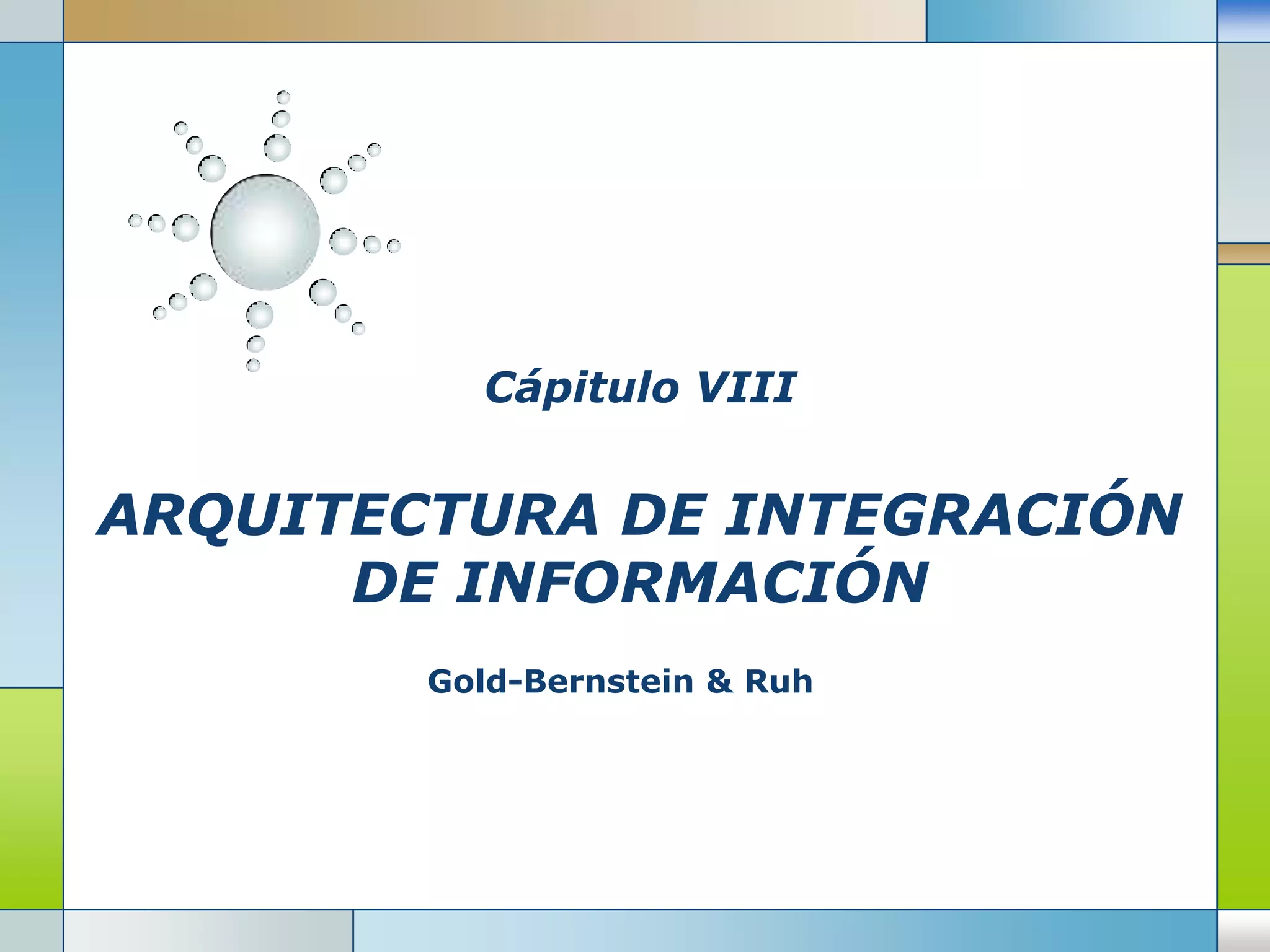 Cápitulo VIII

ARQUITECTURA DE INTEGRACIÓN DE INFORMACIÓN

Gold-Bernstein & Ruh